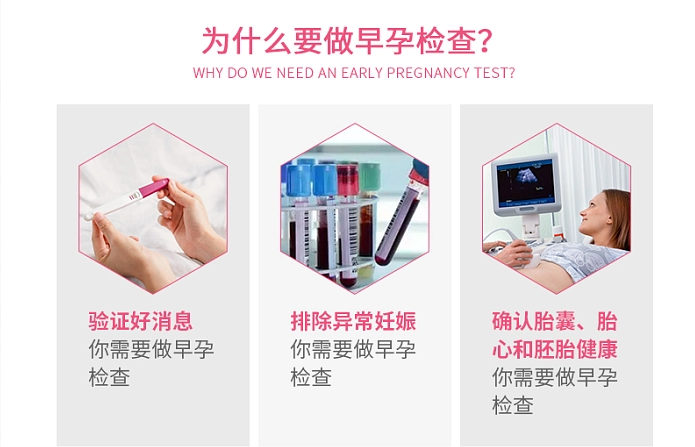 为什么要做早孕检查?

WHY DO WE NEED AN EARLY PREGNANCY TEST?

验证好消息
你需要做早孕检查

排除异常妊娠
你需要做早孕检查

确认胎囊、胎心和胚胎健康
你需要做早孕检查